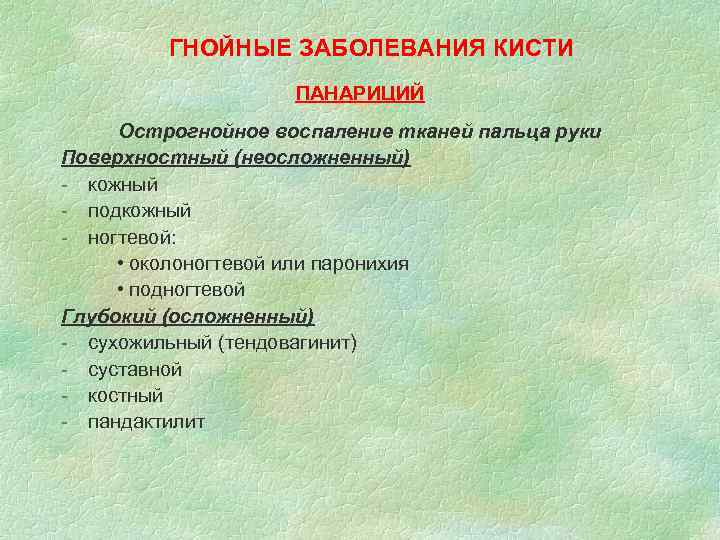 ГНОЙНЫЕ ЗАБОЛЕВАНИЯ КИСТИ

ПАНАРИЦИЙ

Острогнойное воспаление тканей пальца руки

Поверхностный (неосложненный)
- кожный
- подкожный
- ногтевой:
• околоногтевой или паронихия
• подногтевой

Глубокий (осложненный)
- сухожильный (тендовагинит)
- суставной
- костный
- пандактилит